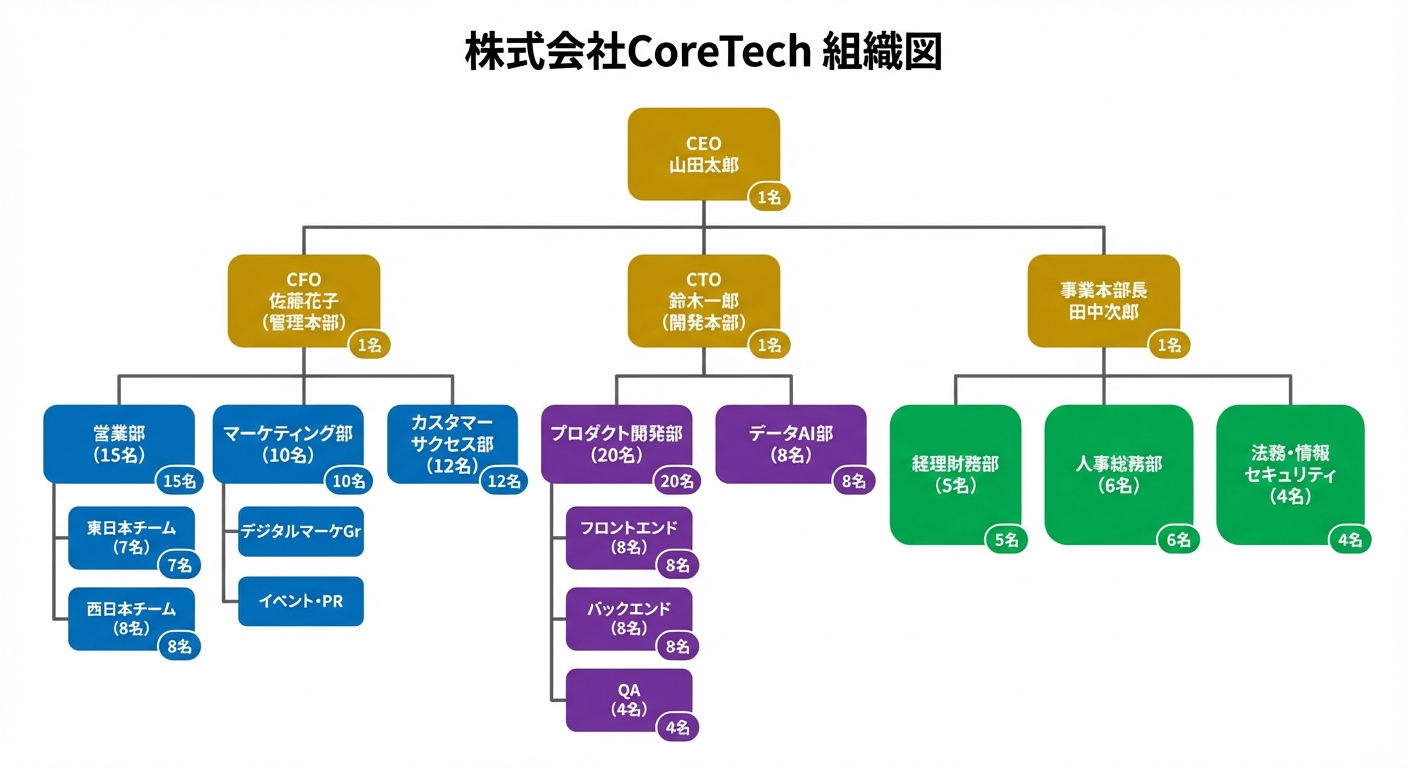 株式会社CoreTech 組織図

CEO
山田太郎
1名

CFO
佐藤花子
(管理本部)
1名

CTO
鈴木一郎
(開発本部)
1名

事業本部長
田中次郎
1名

営業部
(15名)
15名

東日本チーム
(7名)
7名

西日本チーム
(8名)
8名

マーケティング部
(10名)
10名

デジタルマーケGr

イベント・PR

カスタマーサクセス部
(12名)
12名

プロダクト開発部
(20名)
20名

フロントエンド
(8名)
8名

バックエンド
(8名)
8名

QA
(4名)
4名

データAI部
(8名)
8名

経理財務部
(5名)
5名

人事総務部
(6名)
6名

法務・情報セキュリティ
(4名)
4名